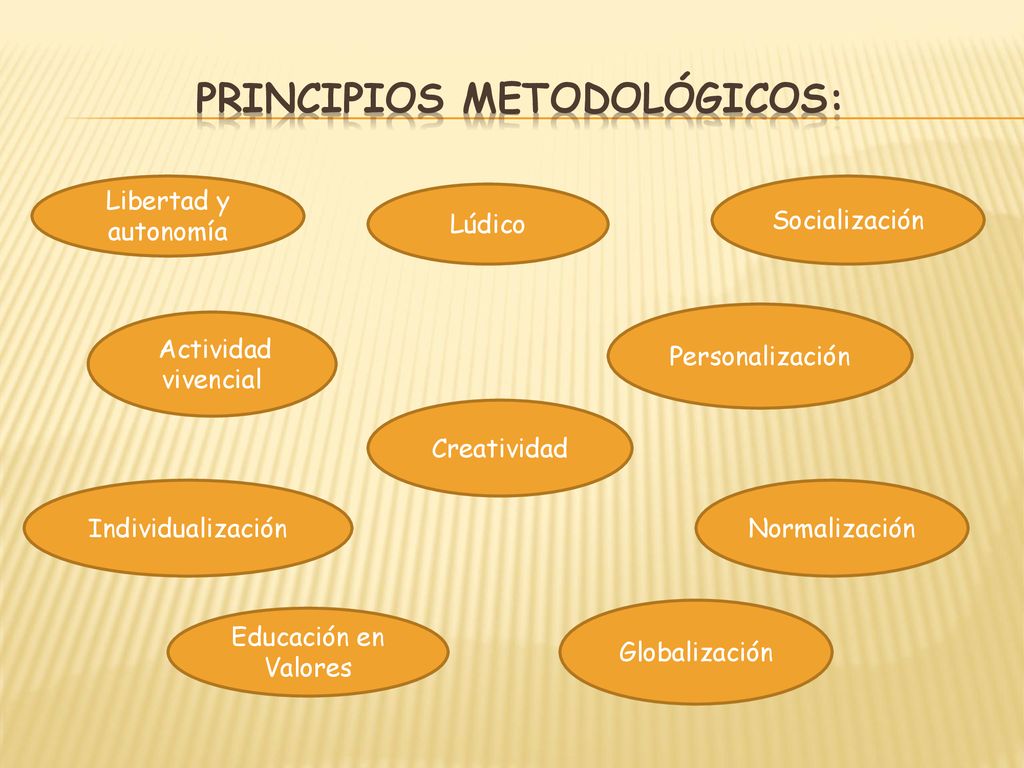 PRINCIPIOS METODOLÓGICOS:

Libertad y autonomía

Lúdico

Socialización

Actividad vivencial

Personalización

Creatividad

Individualización

Normalización

Educación en Valores

Globalización